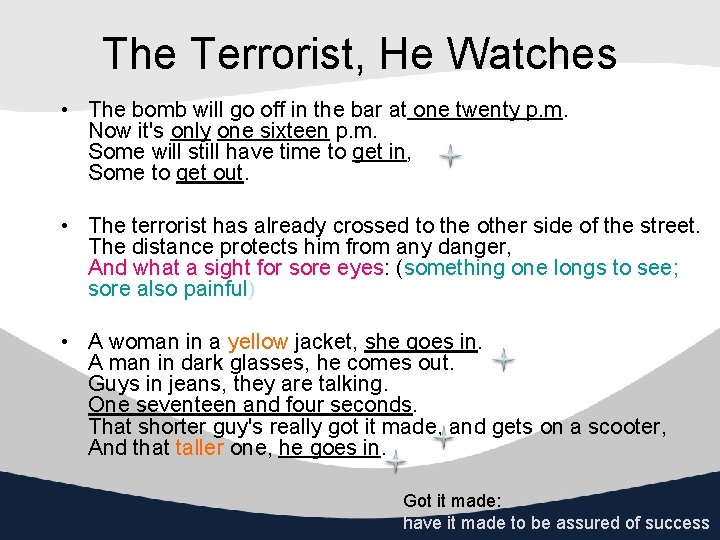 The Terrorist, He Watches

• The bomb will go off in the bar at one twenty p.m.
Now it's only one sixteen p.m.
Some will still have time to get in,
Some to get out.

• The terrorist has already crossed to the other side of the street.
The distance protects him from any danger,
And what a sight for sore eyes: (something one longs to see; sore also painful)

• A woman in a yellow jacket, she goes in.
A man in dark glasses, he comes out.
Guys in jeans, they are talking.
One seventeen and four seconds.
That shorter guy's really got it made, and gets on a scooter,
And that taller one, he goes in.

Got it made:
have it made to be assured of success